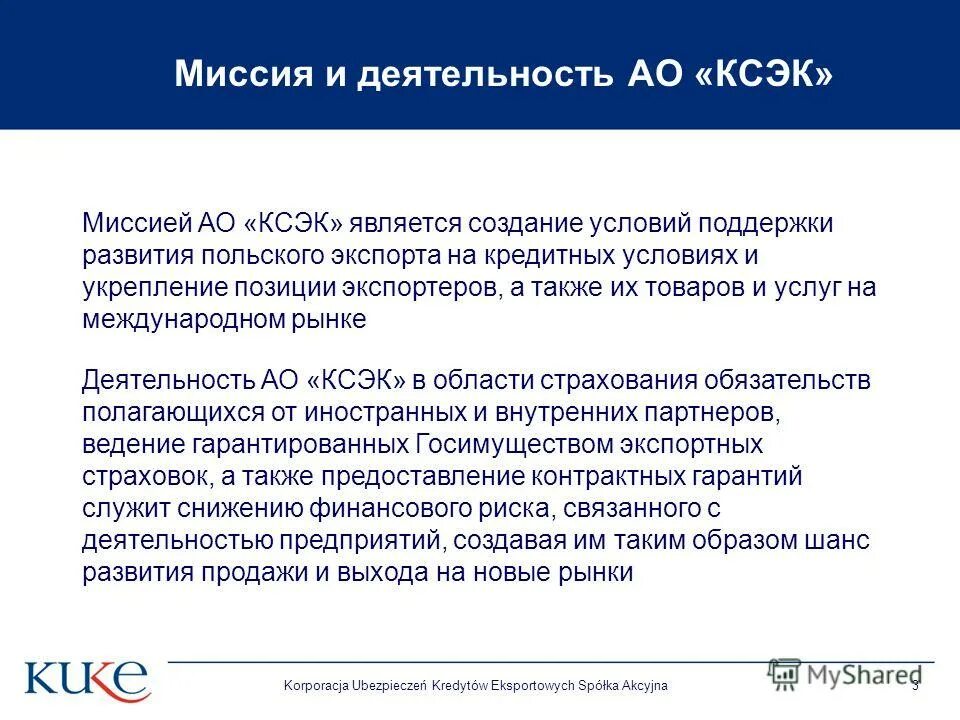 Миссия и деятельность АО «КСЭК»

Миссией АО «КСЭК» является создание условий поддержки развития польского экспорта на кредитных условиях и укрепление позиции экспортеров, а также их товаров и услуг на международном рынке

Деятельность АО «КСЭК» в области страхования обязательств полагающихся от иностранных и внутренних партнеров, ведение гарантированных Госимуществом экспортных страховок, а также предоставление контрактных гарантий служит снижению финансового риска, связанного с деятельностью предприятий, создавая им таким образом шанс развития продажи и выхода на новые рынки

KUKE

Korporacja Ubezpieczeń Kredytów Eksportowych Spółka Akcyjna

MyShared

3